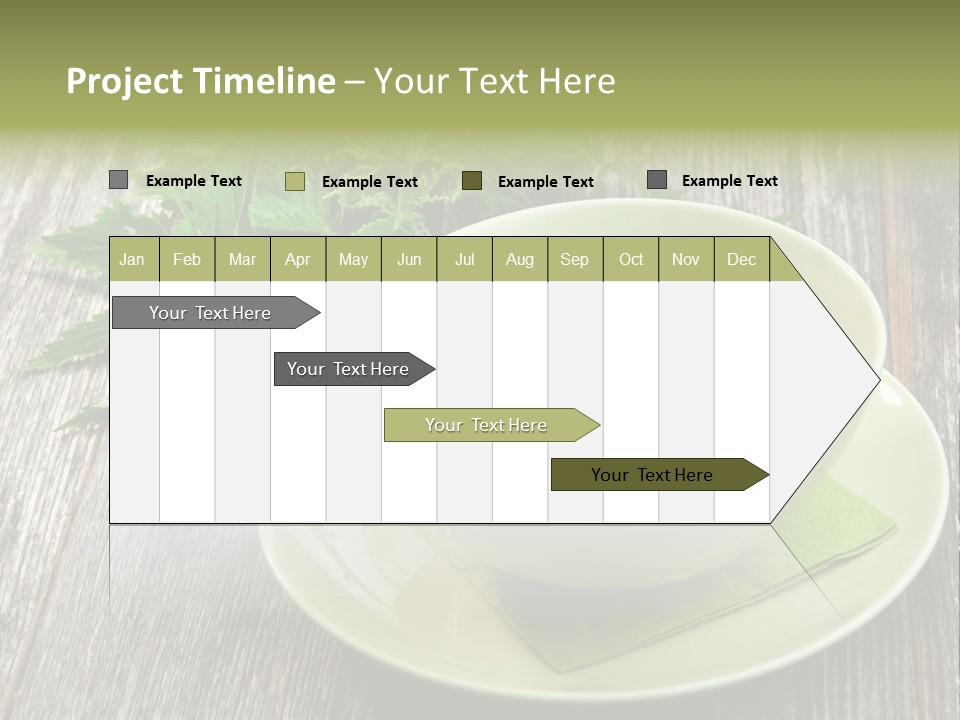 Project Timeline – Your Text Here

Example Text
Example Text
Example Text
Example Text

| Jan | Feb | Mar | Apr | May | Jun | Jul | Aug | Sep | Oct | Nov | Dec |
|---|---|---|---|---|---|---|---|---|---|---|---|

Your Text Here

Your Text Here

Your Text Here

Your Text Here